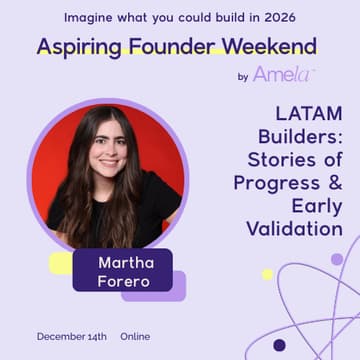 Imagine what you could build in 2026

Aspiring Founder Weekend

by Amela

LATAM Builders: Stories of Progress & Early Validation

Martha Forero

December 14th Online